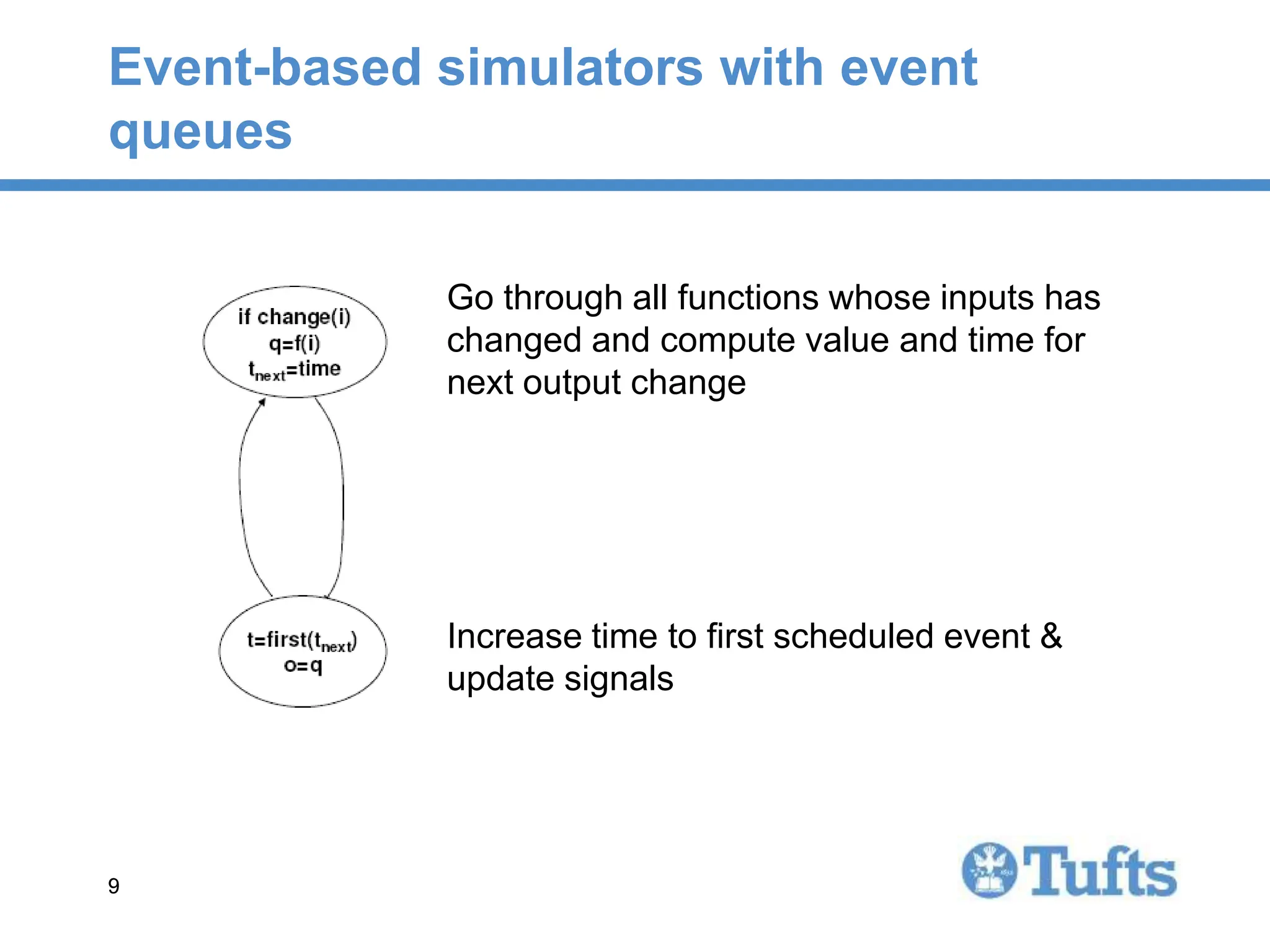 Event-based simulators with event queues

if change(i)
q=f(i)
$t_{next}$=time

Go through all functions whose inputs has changed and compute value and time for next output change

t=first($t_{next}$)
o=q

Increase time to first scheduled event & update signals

9

Tufts